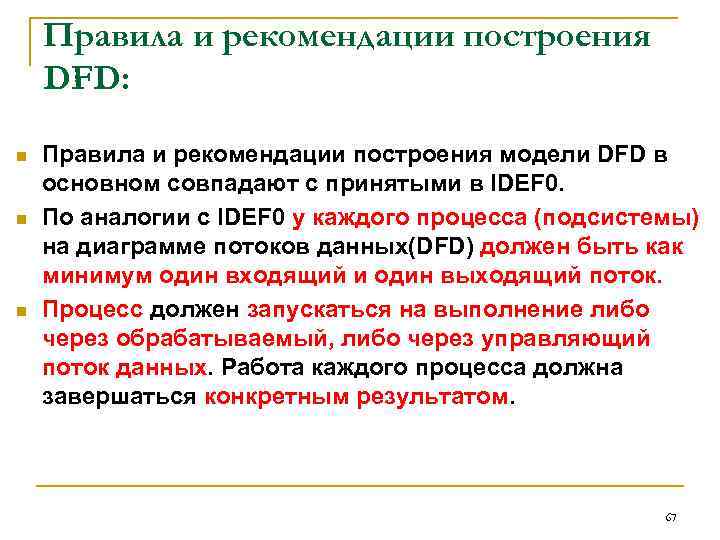 Правила и рекомендации построения DFD:

Правила и рекомендации построения модели DFD в основном совпадают с принятыми в IDEF0.

По аналогии с IDEF0 у каждого процесса (подсистемы) на диаграмме потоков данных(DFD) должен быть как минимум один входящий и один выходящий поток.

Процесс должен запускаться на выполнение либо через обрабатываемый, либо через управляющий поток данных. Работа каждого процесса должна завершаться конкретным результатом.

67